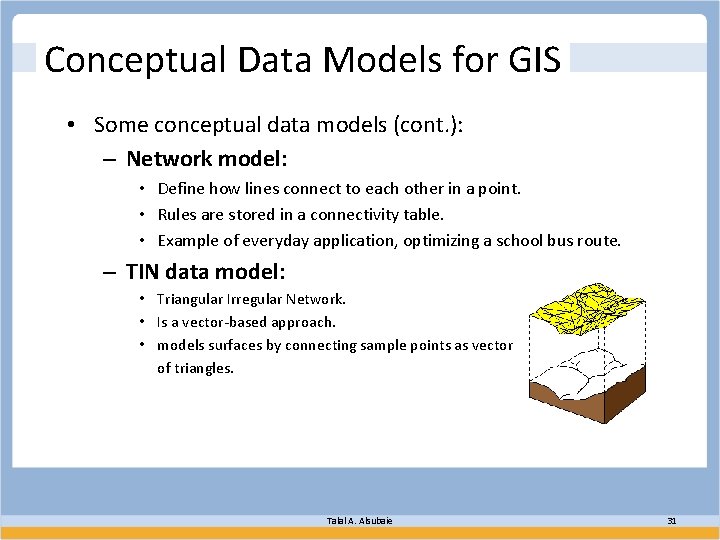 Conceptual Data Models for GIS

• Some conceptual data models (cont.):

– **Network model:**

• Define how lines connect to each other in a point.

• Rules are stored in a connectivity table.

• Example of everyday application, optimizing a school bus route.

– **TIN data model:**

• Triangular Irregular Network.

• Is a vector-based approach.

• models surfaces by connecting sample points as vector of triangles.

Talal A. Alsubaie

31